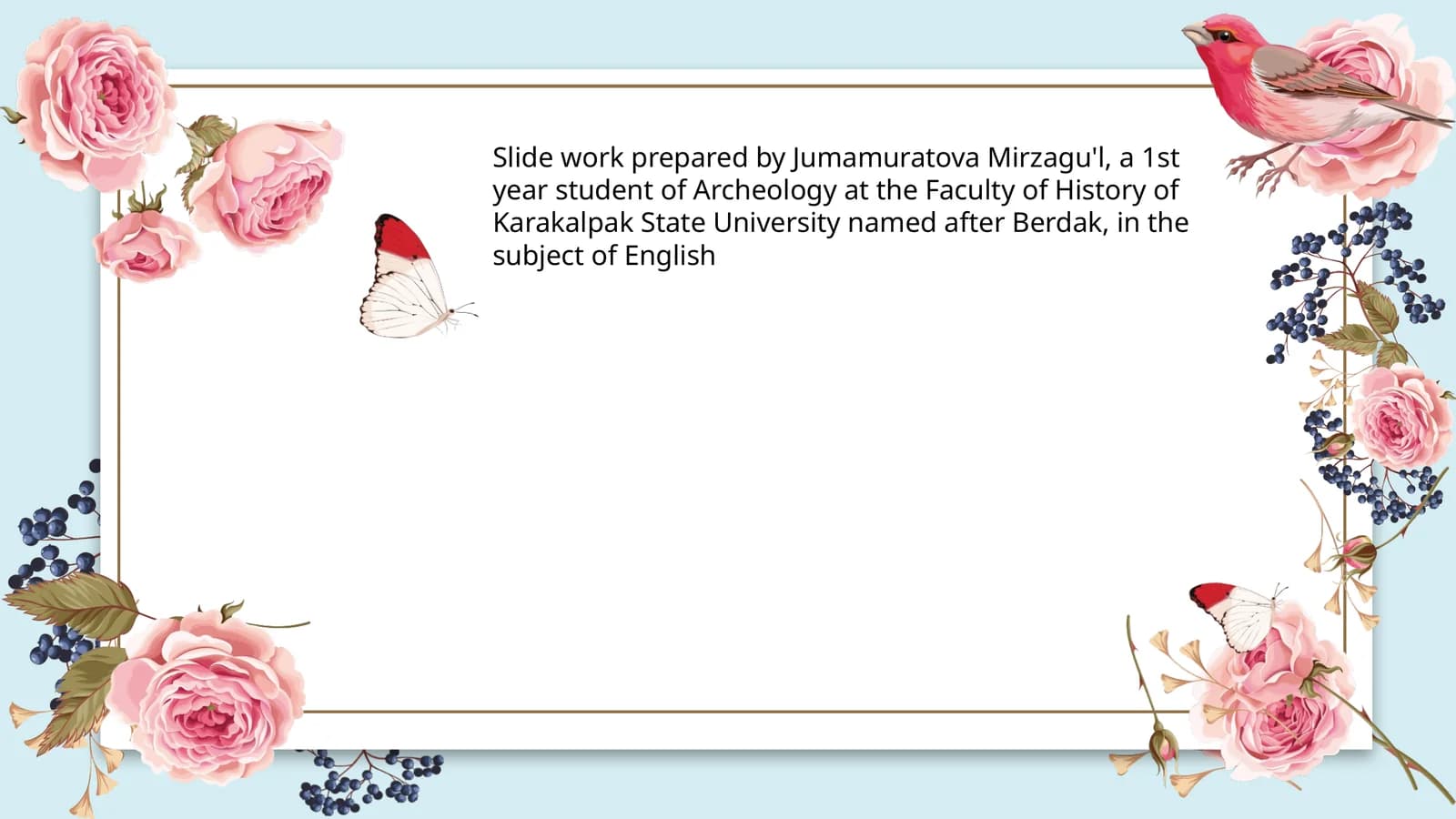 Slide work prepared by Jumamuratova Mirzagu'l, a 1st year student of Archeology at the Faculty of History of Karakalpak State University named after Berdak, in the subject of English